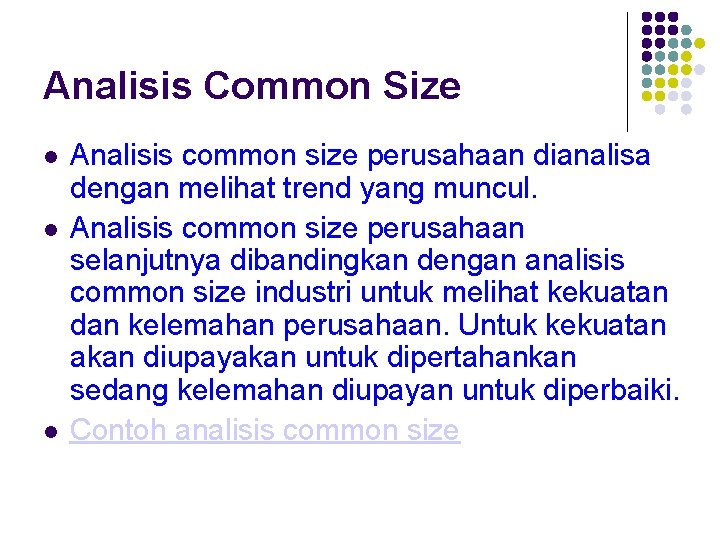 Analisis Common Size

- Analisis common size perusahaan dianalisa dengan melihat trend yang muncul.
- Analisis common size perusahaan selanjutnya dibandingkan dengan analisis common size industri untuk melihat kekuatan dan kelemahan perusahaan. Untuk kekuatan akan diupayakan untuk dipertahankan sedang kelemahan diupayan untuk diperbaiki.
- Contoh analisis common size